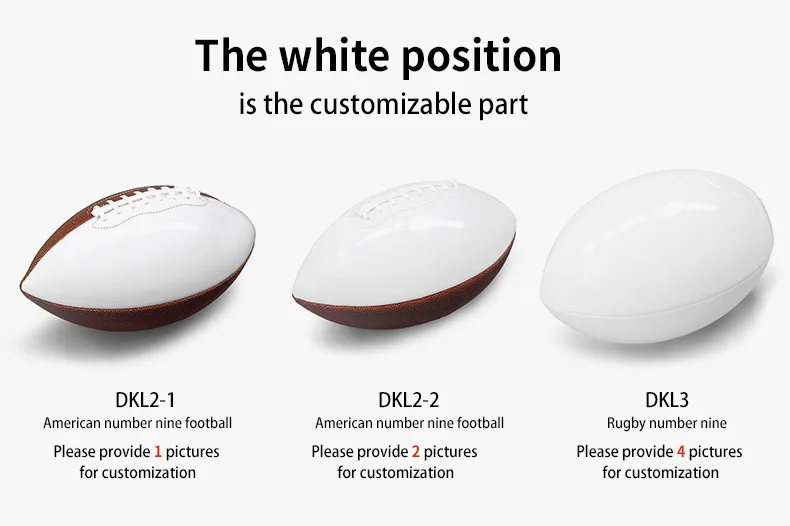 The white position
is the customizable part

DKL2-1
American number nine football
Please provide 1 pictures for customization

DKL2-2
American number nine football
Please provide 2 pictures for customization

DKL3
Rugby number nine
Please provide 4 pictures for customization